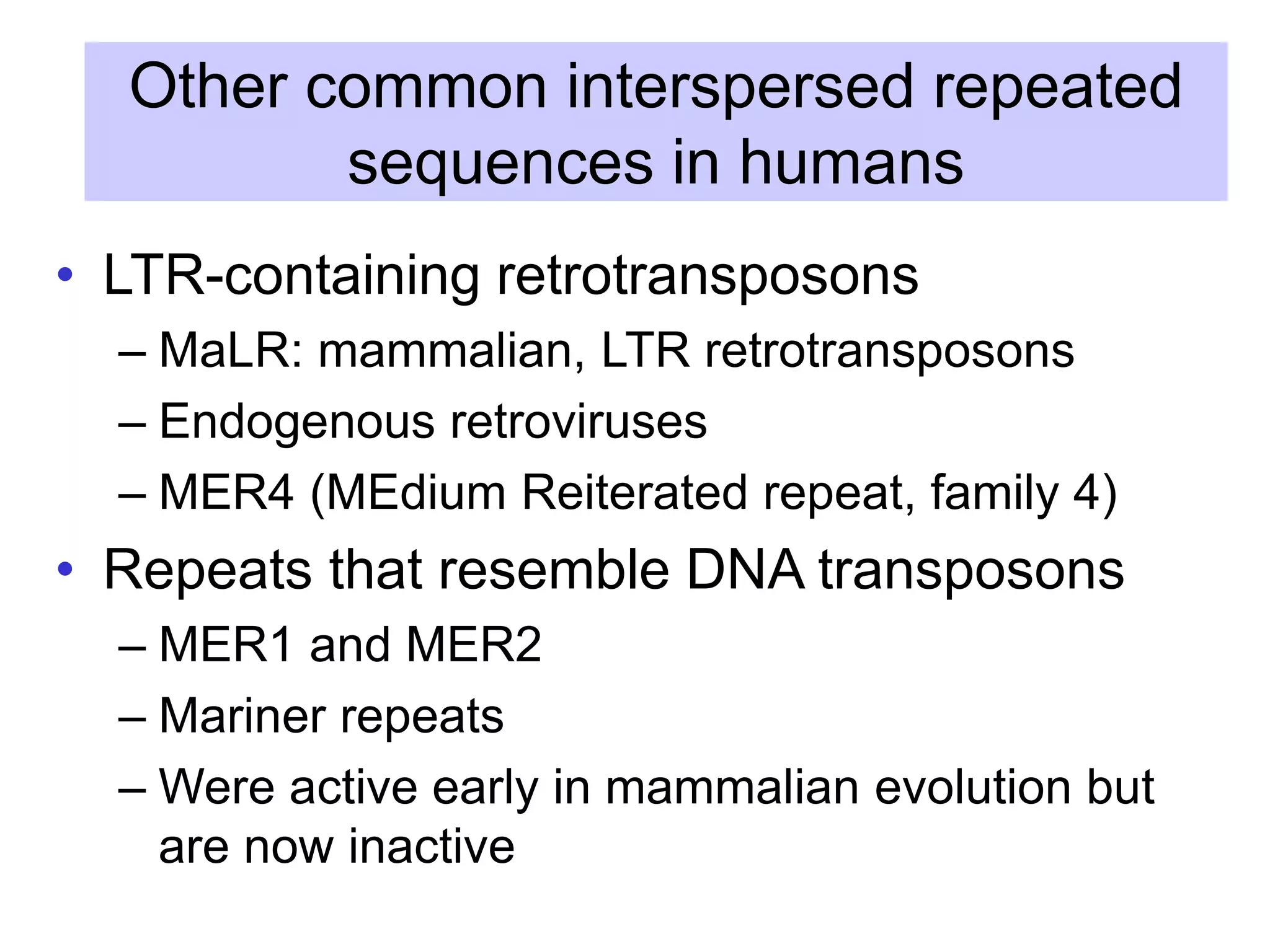 Other common interspersed repeated sequences in humans

• LTR-containing retrotransposons
– MaLR: mammalian, LTR retrotransposons
– Endogenous retroviruses
– MER4 (MEdium Reiterated repeat, family 4)

• Repeats that resemble DNA transposons
– MER1 and MER2
– Mariner repeats
– Were active early in mammalian evolution but are now inactive